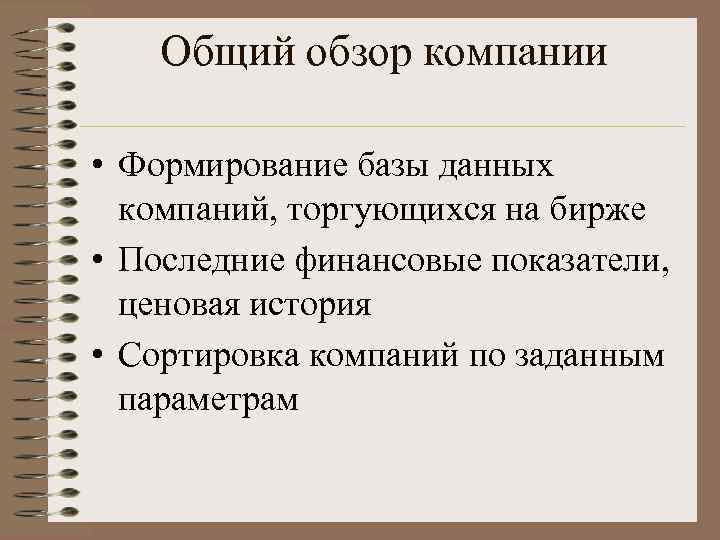 Общий обзор компании

• Формирование базы данных компаний, торгующихся на бирже
• Последние финансовые показатели, ценовая история
• Сортировка компаний по заданным параметрам